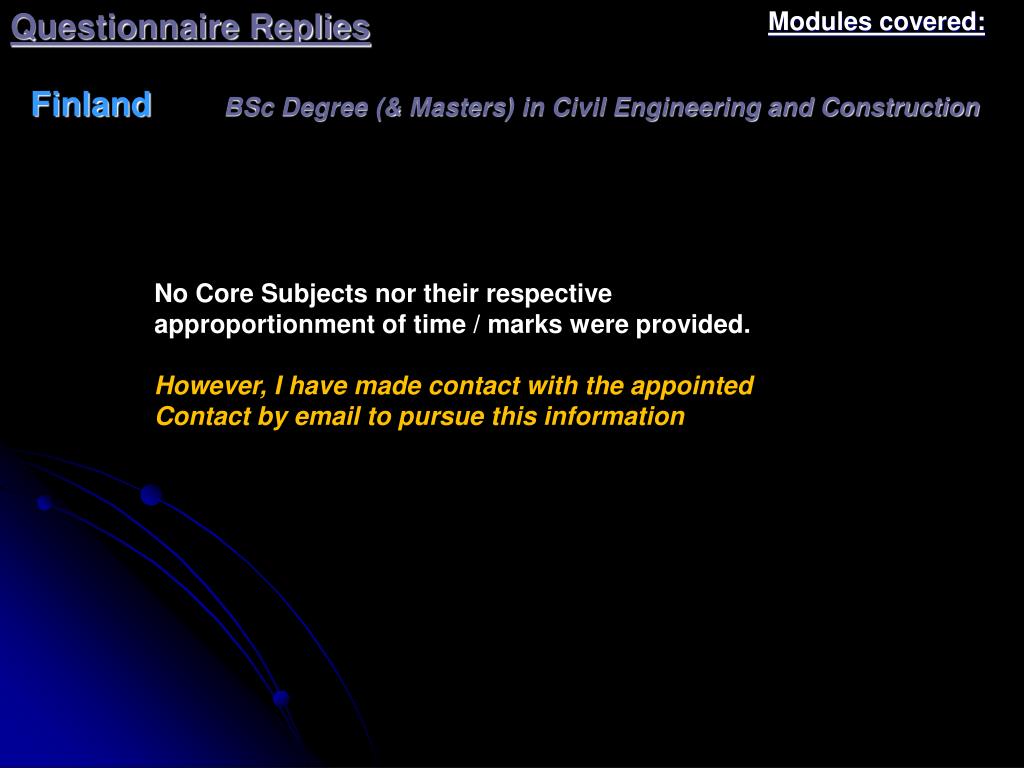 Questionnaire Replies

Modules covered:

Finland

BSc Degree (& Masters) in Civil Engineering and Construction

No Core Subjects nor their respective approportionment of time / marks were provided.

However, I have made contact with the appointed Contact by email to pursue this information